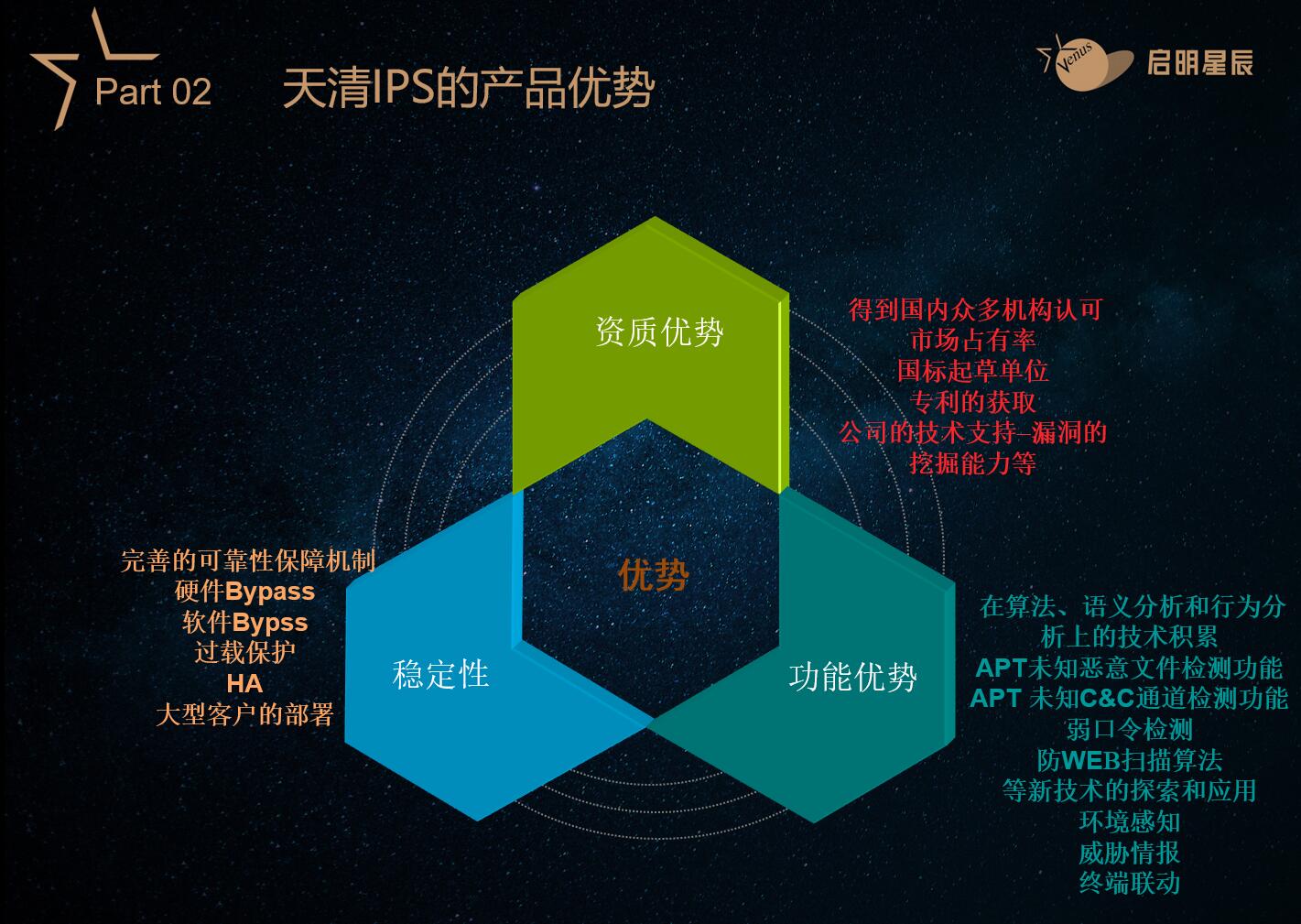 Part 02 天清IPS的产品优势

Venus 启明星辰

资质优势

得到国内众多机构认可
市场占有率
国标起草单位
专利的获取
公司的技术支持–漏洞的挖掘能力等

优势

完善的可靠性保障机制
硬件Bypass
软件Bypss
过载保护
HA
大型客户的部署

稳定性

功能优势

在算法、语义分析和行为分析上的技术积累
APT未知恶意文件检测功能
APT 未知C&C通道检测功能
弱口令检测
防WEB扫描算法
等新技术的探索和应用
环境感知
威胁情报
终端联动